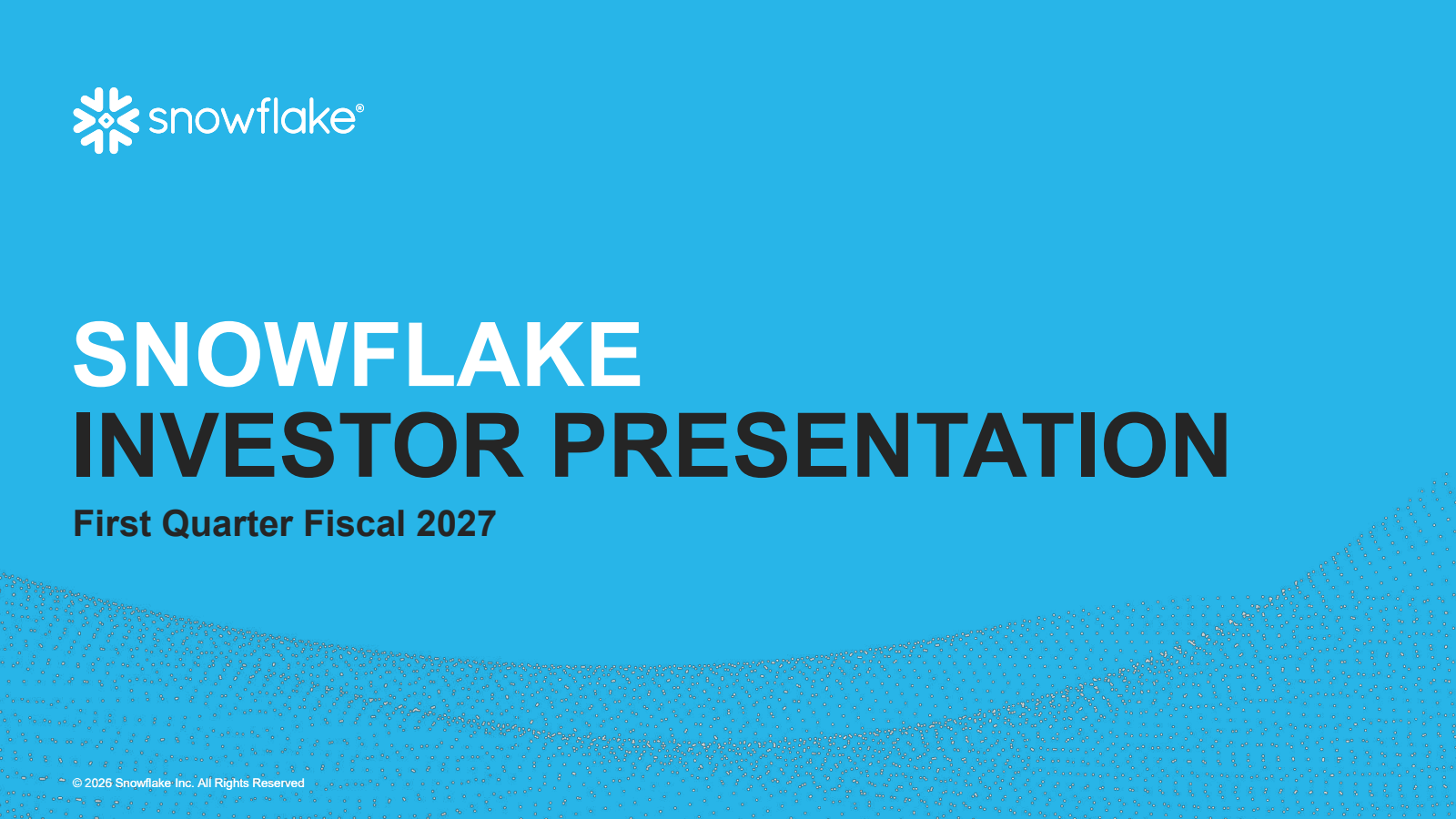 snowflake®

SNOWFLAKE
INVESTOR PRESENTATION

First Quarter Fiscal 2027

© 2026 Snowflake Inc. All Rights Reserved